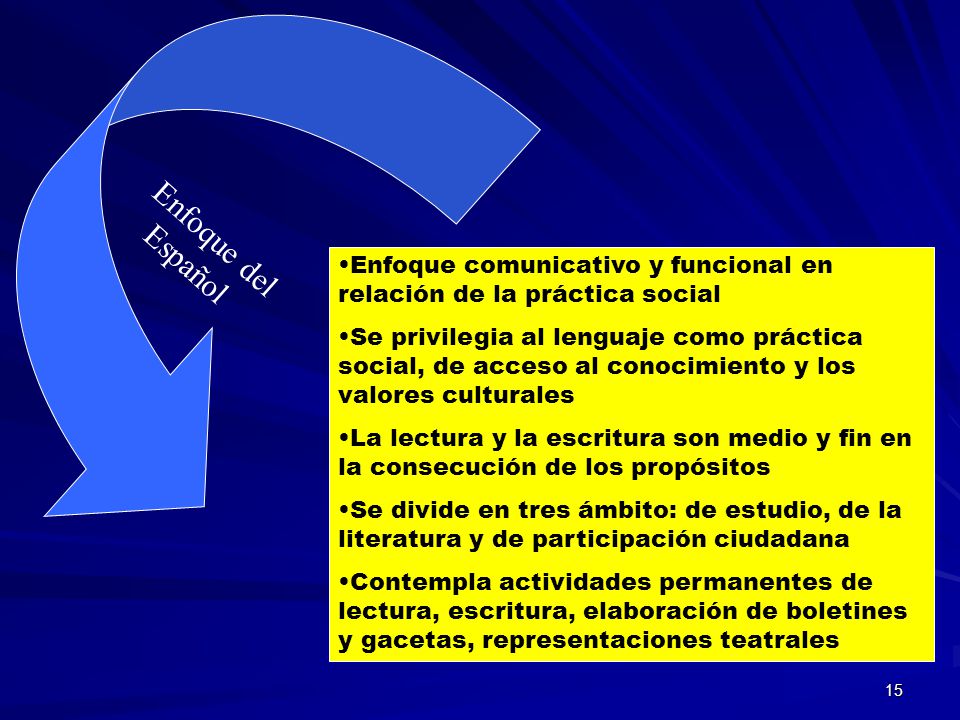 Enfoque del Español

•Enfoque comunicativo y funcional en relación de la práctica social

•Se privilegia al lenguaje como práctica social, de acceso al conocimiento y los valores culturales

•La lectura y la escritura son medio y fin en la consecución de los propósitos

•Se divide en tres ámbito: de estudio, de la literatura y de participación ciudadana

•Contempla actividades permanentes de lectura, escritura, elaboración de boletines y gacetas, representaciones teatrales

15